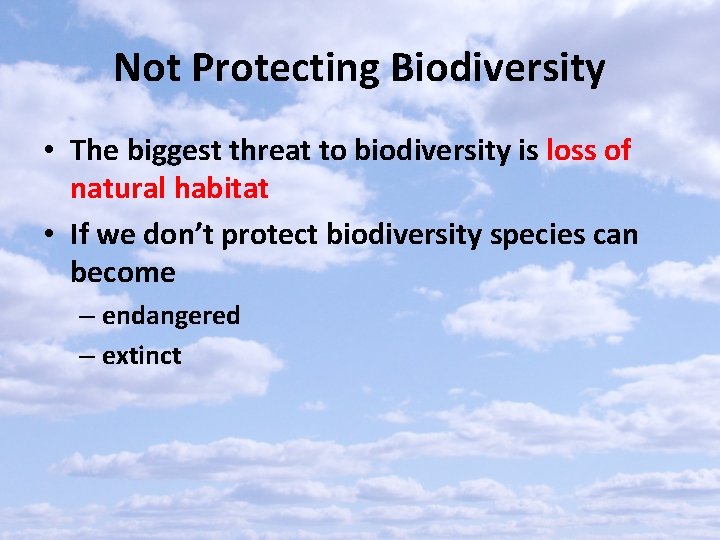 Not Protecting Biodiversity

• The biggest threat to biodiversity is loss of natural habitat

• If we don't protect biodiversity species can become

– endangered

– extinct